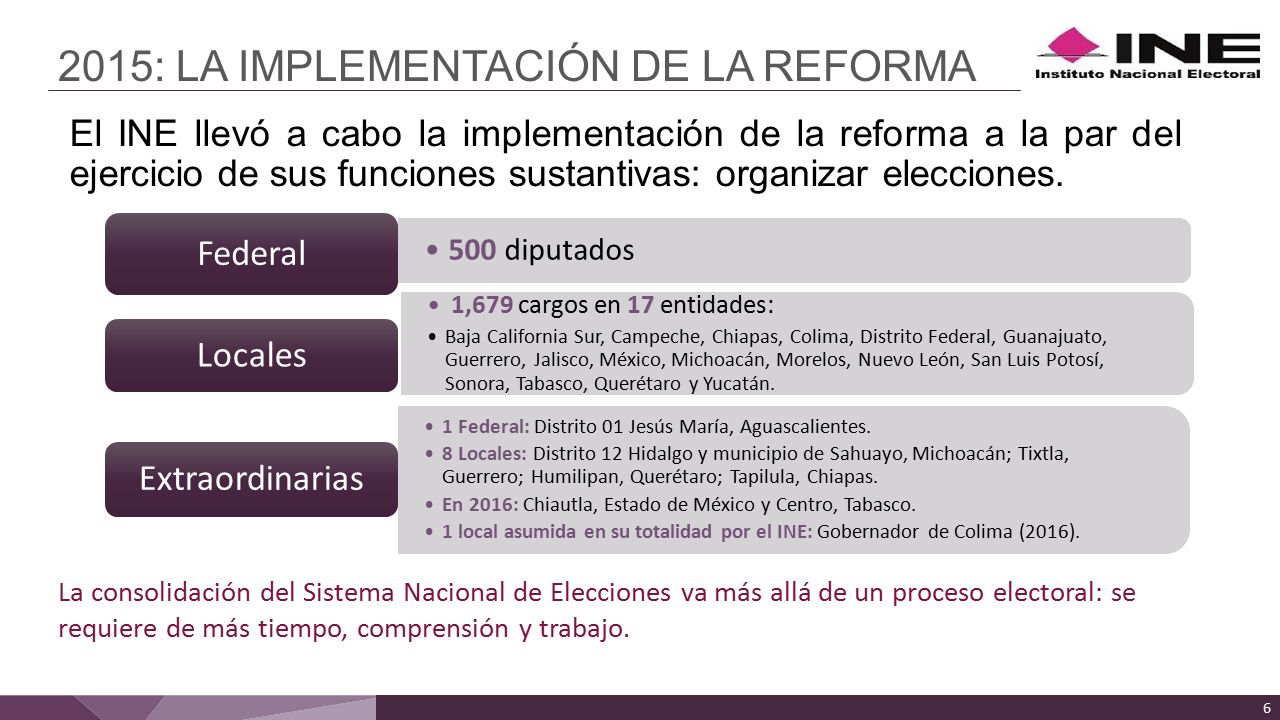 2015: LA IMPLEMENTACIÓN DE LA REFORMA

INE
Instituto Nacional Electoral

El INE llevó a cabo la implementación de la reforma a la par del ejercicio de sus funciones sustantivas: organizar elecciones.

Federal
• 500 diputados

Locales
• 1,679 cargos en 17 entidades:
• Baja California Sur, Campeche, Chiapas, Colima, Distrito Federal, Guanajuato, Guerrero, Jalisco, México, Michoacán, Morelos, Nuevo León, San Luis Potosí, Sonora, Tabasco, Querétaro y Yucatán.

Extraordinarias
• 1 Federal: Distrito 01 Jesús María, Aguascalientes.
• 8 Locales: Distrito 12 Hidalgo y municipio de Sahuayo, Michoacán; Tixtla, Guerrero; Humilipan, Querétaro; Tapilula, Chiapas.
• En 2016: Chiautla, Estado de México y Centro, Tabasco.
• 1 local asumida en su totalidad por el INE: Gobernador de Colima (2016).

La consolidación del Sistema Nacional de Elecciones va más allá de un proceso electoral: se requiere de más tiempo, comprensión y trabajo.

6